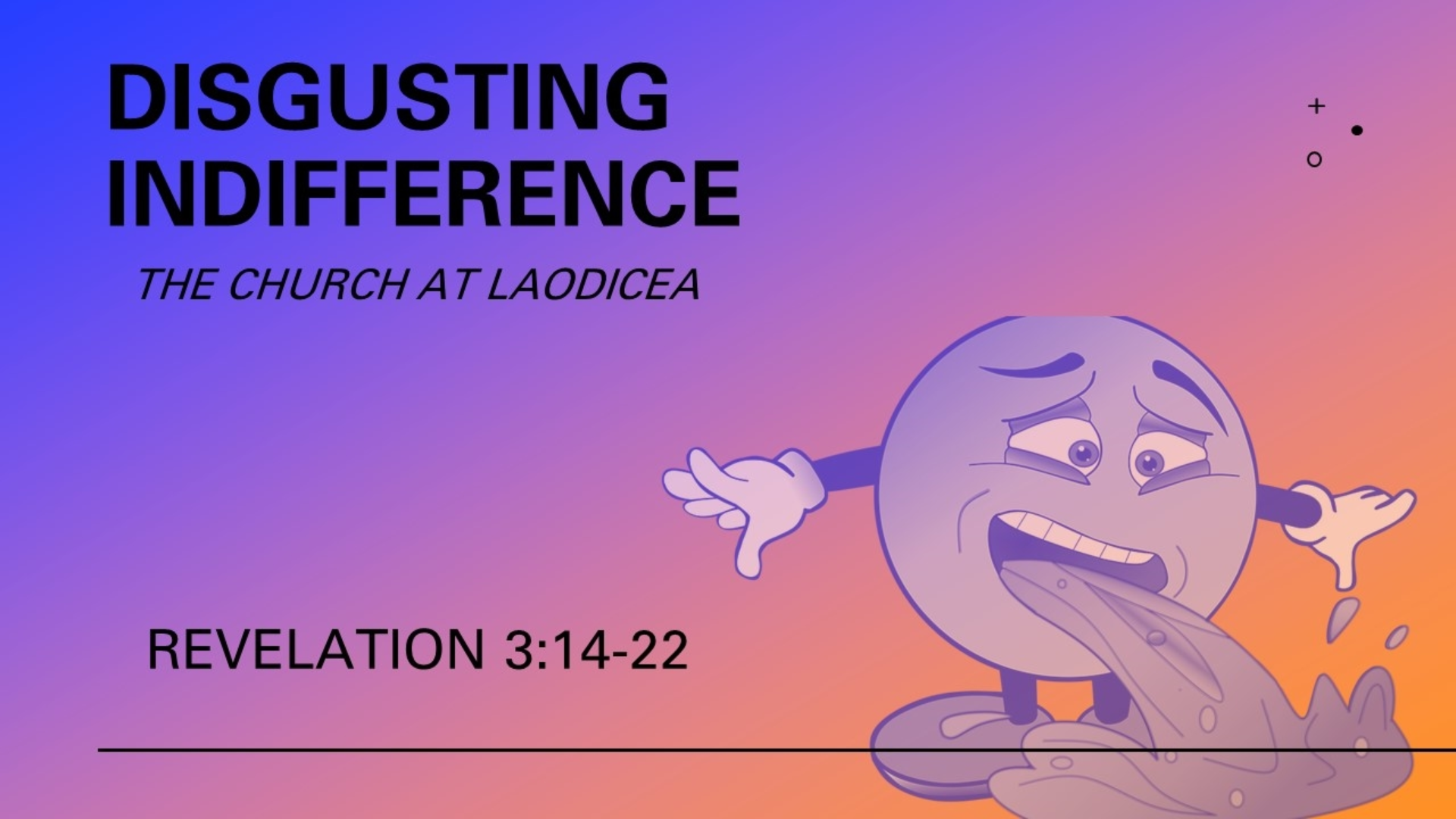 DISGUSTING INDIFFERENCE

THE CHURCH AT LAODICEA

REVELATION 3:14-22